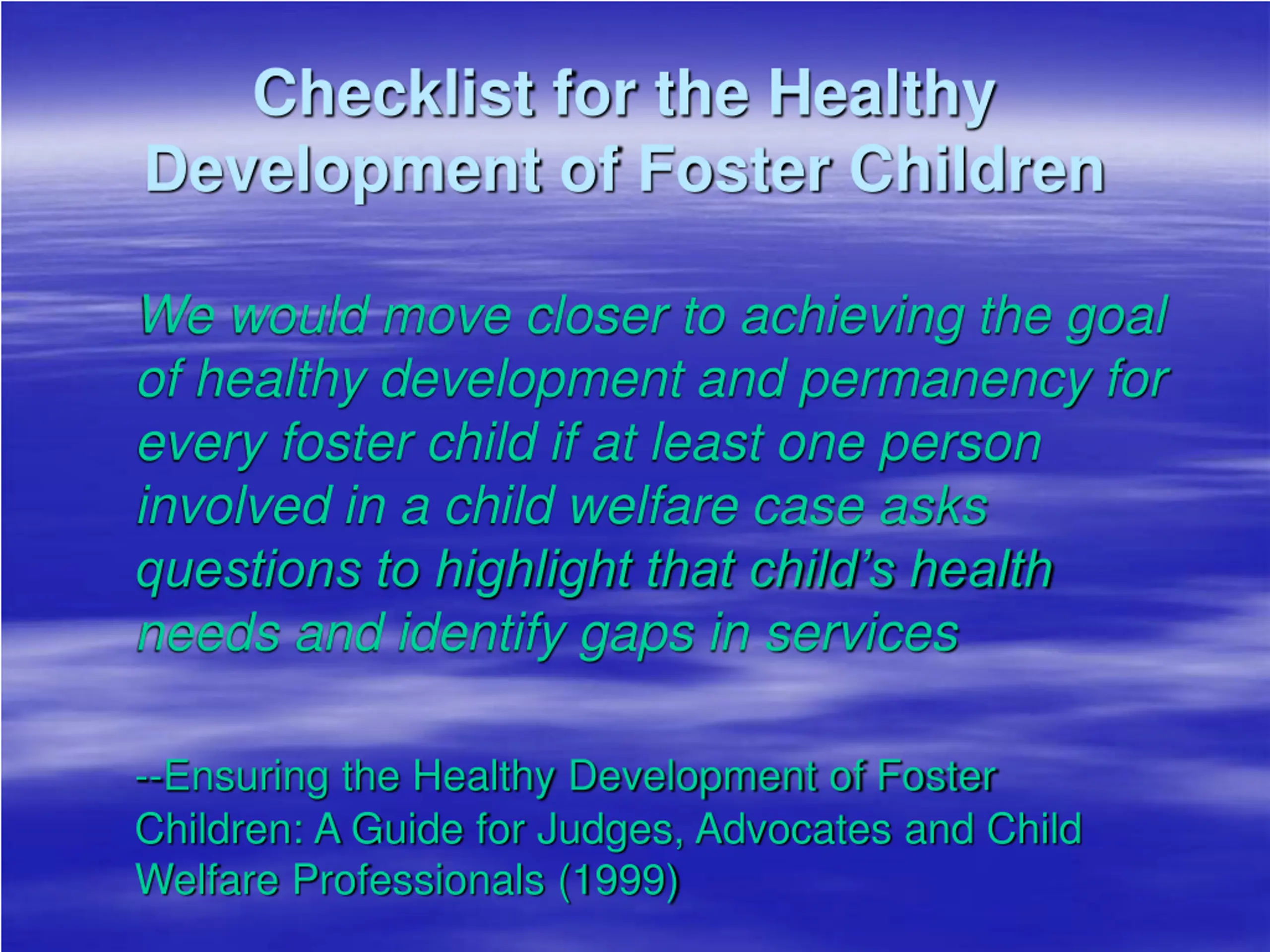 Checklist for the Healthy Development of Foster Children

We would move closer to achieving the goal of healthy development and permanency for every foster child if at least one person involved in a child welfare case asks questions to highlight that child's health needs and identify gaps in services

--Ensuring the Healthy Development of Foster Children: A Guide for Judges, Advocates and Child Welfare Professionals (1999)